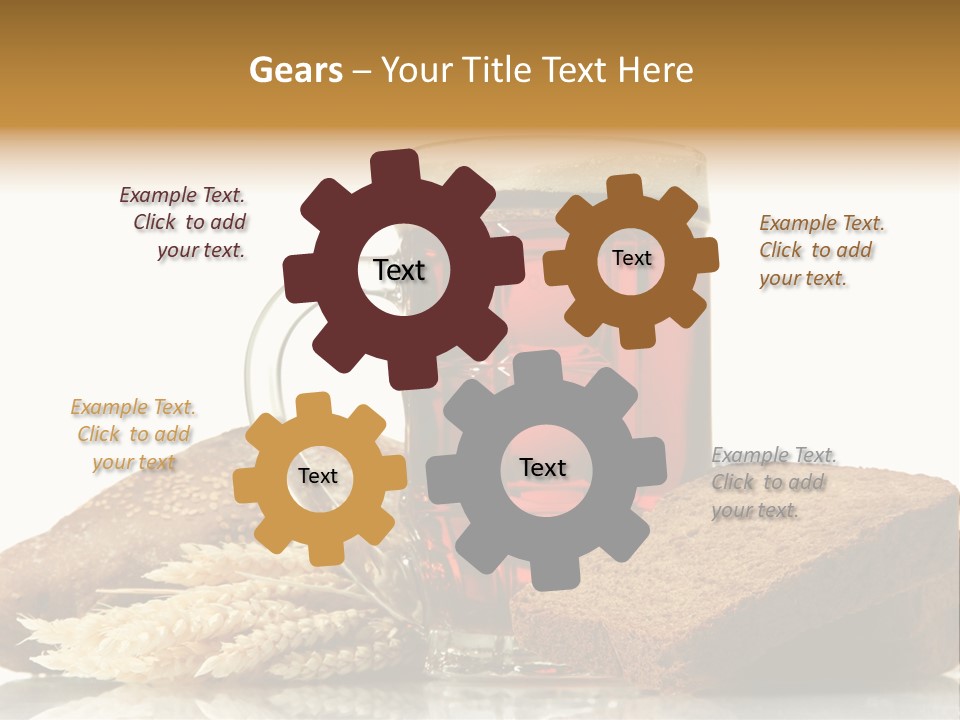 Gears – Your Title Text Here

Example Text. Click to add your text.

Text

Text

Example Text. Click to add your text.

Example Text. Click to add your text

Text

Text

Example Text. Click to add your text.